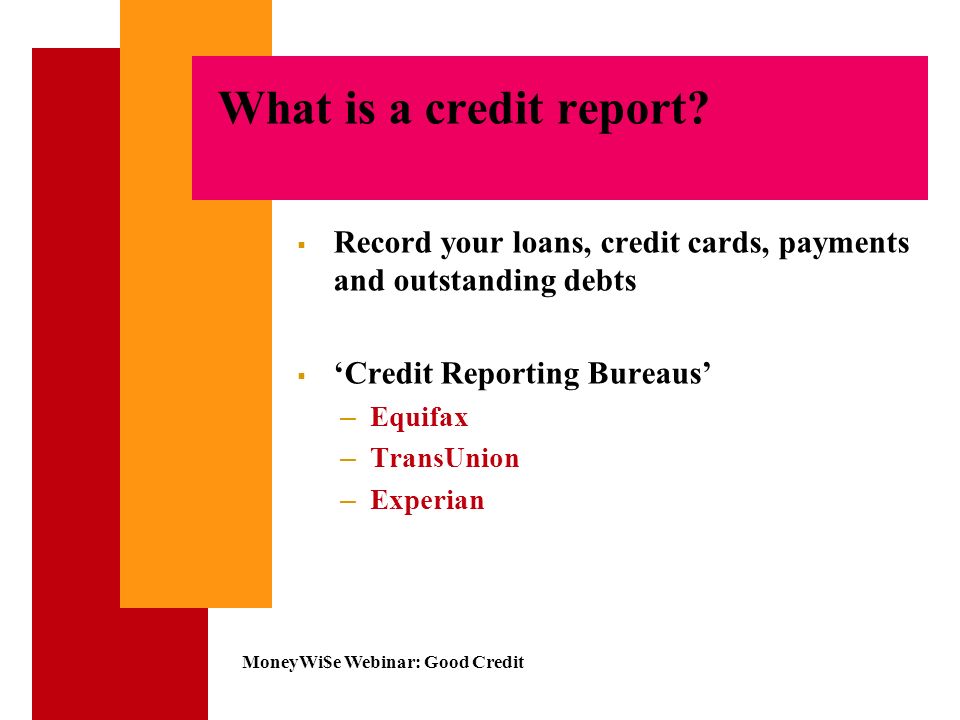 What is a credit report?

▪ Record your loans, credit cards, payments and outstanding debts

▪ ‘Credit Reporting Bureaus’
– Equifax
– TransUnion
– Experian

MoneyWiSe Webinar: Good Credit